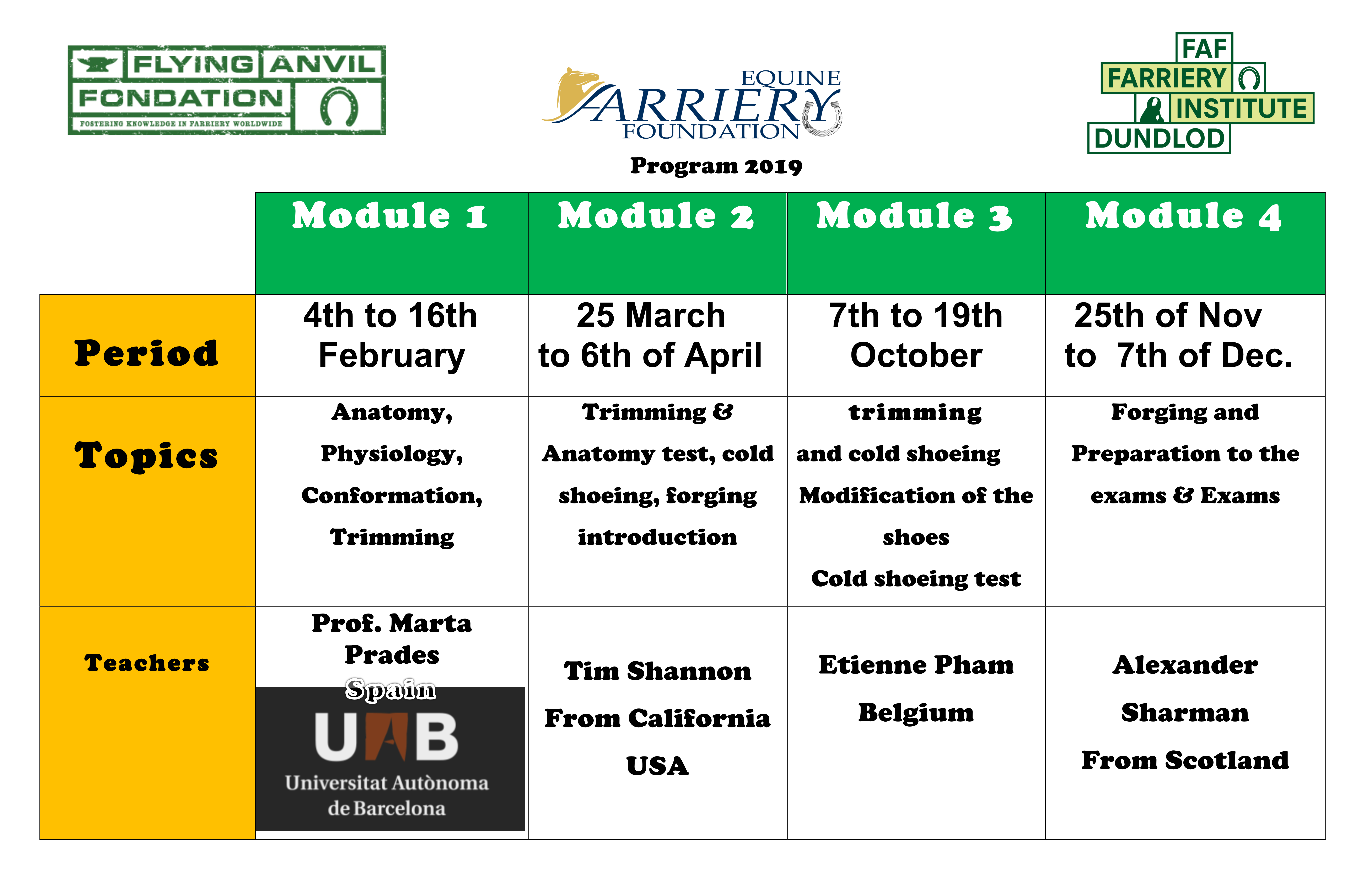 FLYING ANVIL FONDATION
FOSTERING KNOWLEDGE IN FARRIERY WORLDWIDE

EQUINE FARRIERY FOUNDATION

FAF FARRIERY INSTITUTE DUNDLOD

Program 2019

| | Module 1 | Module 2 | Module 3 | Module 4 |
|---|---|---|---|---|
| Period | 4th to 16th February | 25 March to 6th of April | 7th to 19th October | 25th of Nov to 7th of Dec. |
| Topics | Anatomy, Physiology, Conformation, Trimming | Trimming & Anatomy test, cold shoeing, forging introduction | trimming and cold shoeing Modification of the shoes Cold shoeing test | Forging and Preparation to the exams & Exams |
| Teachers | Prof. Marta Prades Spain UAB Universitat Autònoma de Barcelona | Tim Shannon From California USA | Etienne Pham Belgium | Alexander Sharman From Scotland |